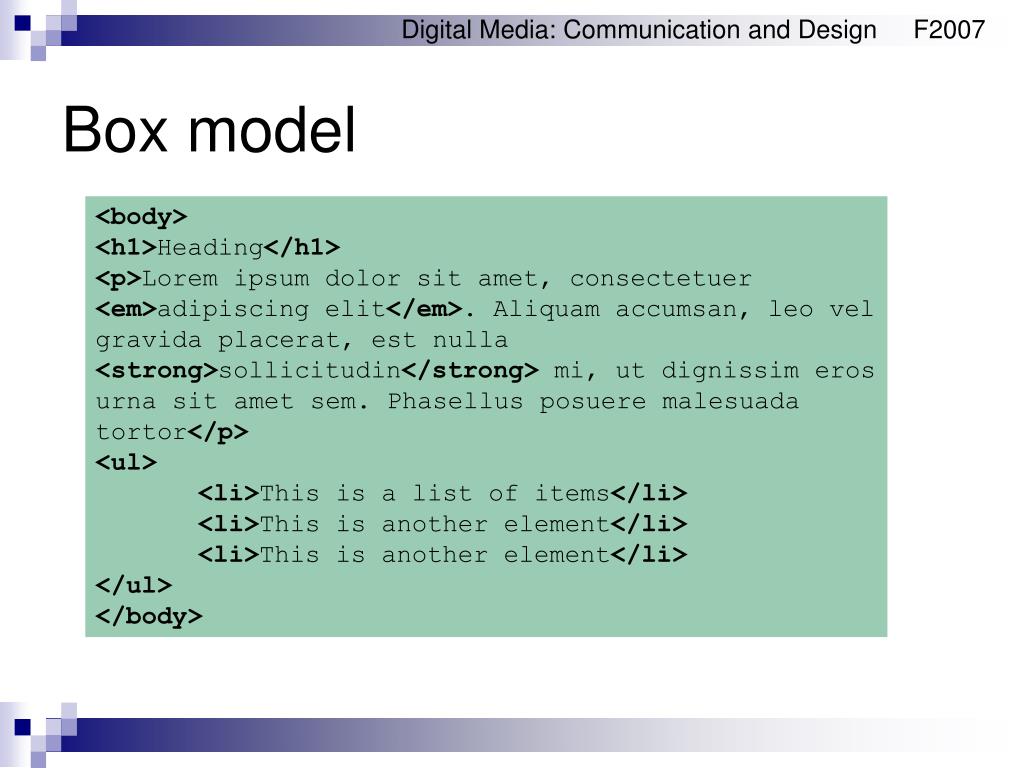 Digital Media: Communication and Design F2007

Box model

<body>
<h1>Heading</h1>
<p>Lorem ipsum dolor sit amet, consectetuer <em>adipiscing elit</em>. Aliquam accumsan, leo vel gravida placerat, est nulla <strong>sollicitudin</strong> mi, ut dignissim eros urna sit amet sem. Phasellus posuere malesuada tortor</p>
<ul>
<li>This is a list of items</li>
<li>This is another element</li>
<li>This is another element</li>
</ul>
</body>